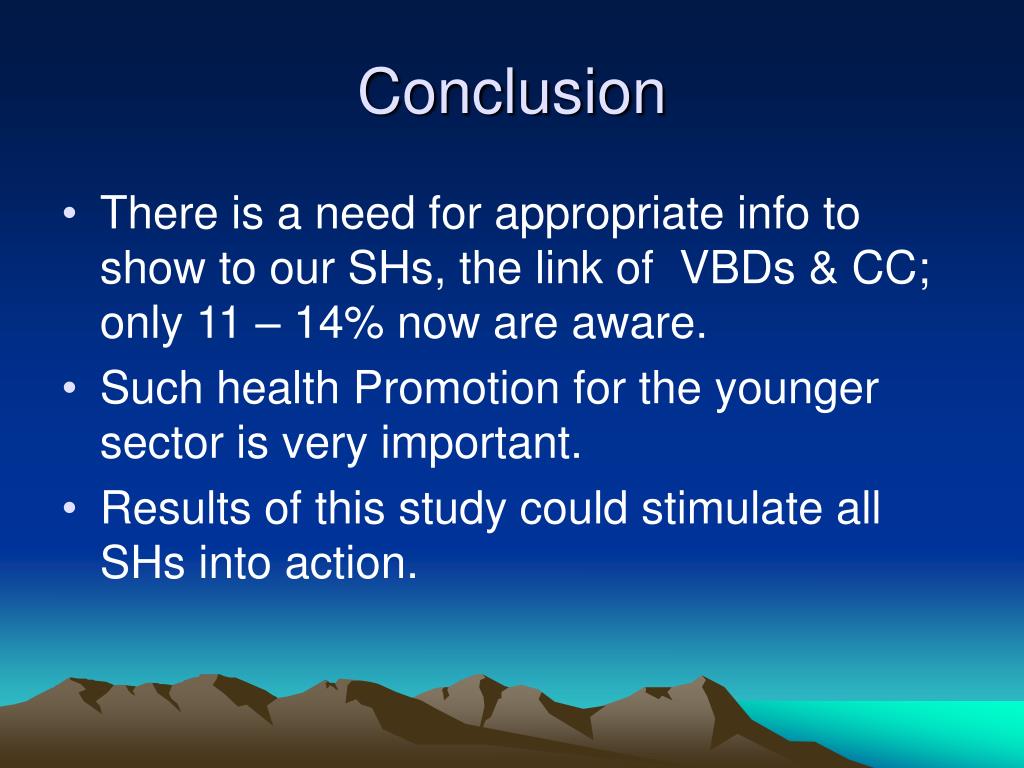 Conclusion

• There is a need for appropriate info to show to our SHs, the link of  VBDs & CC; only 11 – 14% now are aware.
• Such health Promotion for the younger sector is very important.
• Results of this study could stimulate all SHs into action.